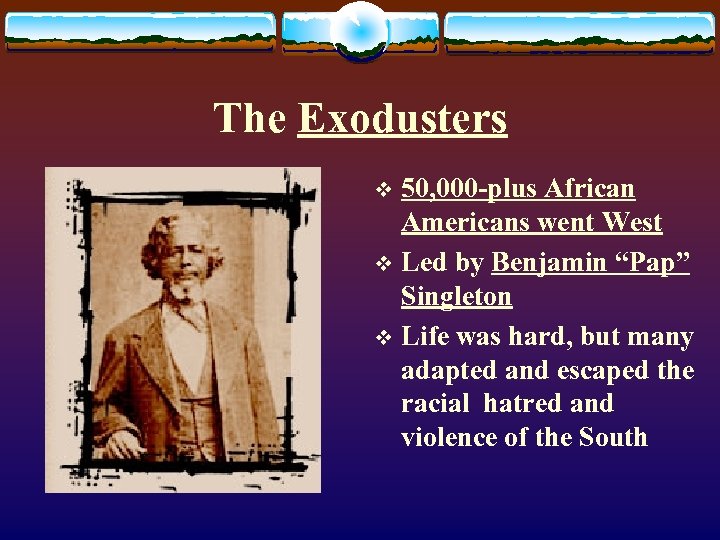 The Exodusters

❖ 50,000-plus African Americans went West

❖ Led by Benjamin “Pap” Singleton

❖ Life was hard, but many adapted and escaped the racial hatred and violence of the South